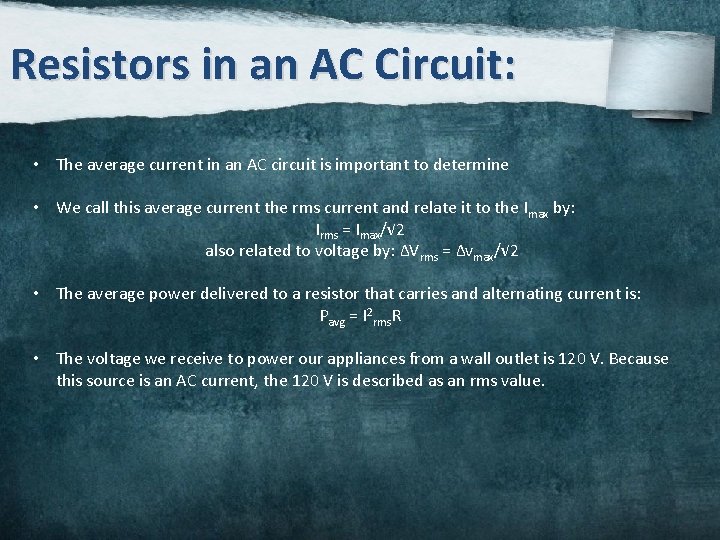 Resistors in an AC Circuit:

• The average current in an AC circuit is important to determine

• We call this average current the rms current and relate it to the $I_{max}$ by:
$I_{rms} = I_{max}/\sqrt{2}$
also related to voltage by: $\Delta V_{rms} = \Delta v_{max}/\sqrt{2}$

• The average power delivered to a resistor that carries and alternating current is:
$P_{avg} = I^2_{rms}R$

• The voltage we receive to power our appliances from a wall outlet is 120 V. Because this source is an AC current, the 120 V is described as an rms value.